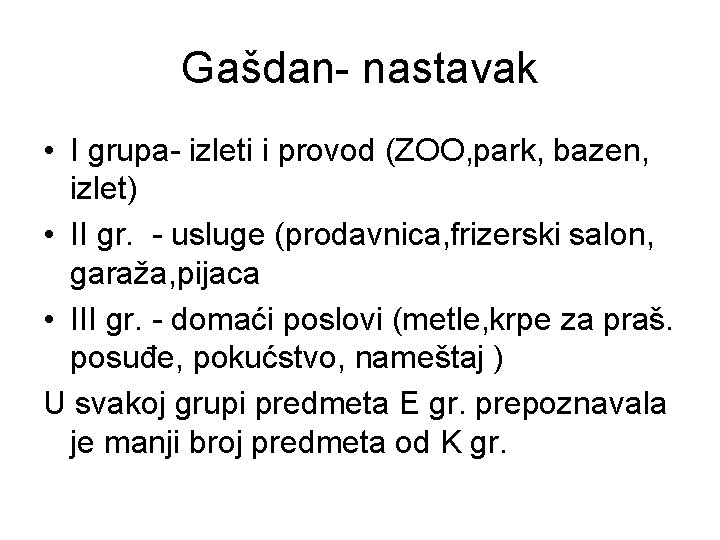 Gašdan- nastavak

• I grupa- izleti i provod (ZOO,park, bazen, izlet)
• II gr. - usluge (prodavnica,frizerski salon, garaža,pijaca
• III gr. - domaći poslovi (metle,krpe za praš. posuđe, pokućstvo, nameštaj )

U svakoj grupi predmeta E gr. prepoznavala je manji broj predmeta od K gr.